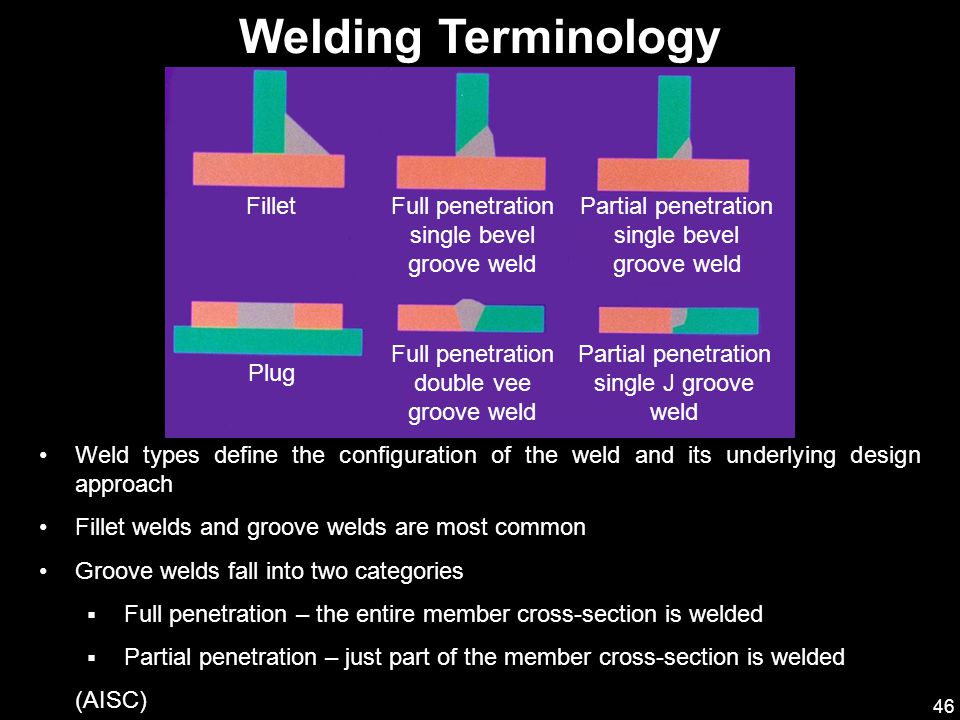 Welding Terminology

Fillet

Full penetration single bevel groove weld

Partial penetration single bevel groove weld

Plug

Full penetration double vee groove weld

Partial penetration single J groove weld

• Weld types define the configuration of the weld and its underlying design approach

• Fillet welds and groove welds are most common

• Groove welds fall into two categories

▪ Full penetration – the entire member cross-section is welded

▪ Partial penetration – just part of the member cross-section is welded

(AISC)

46